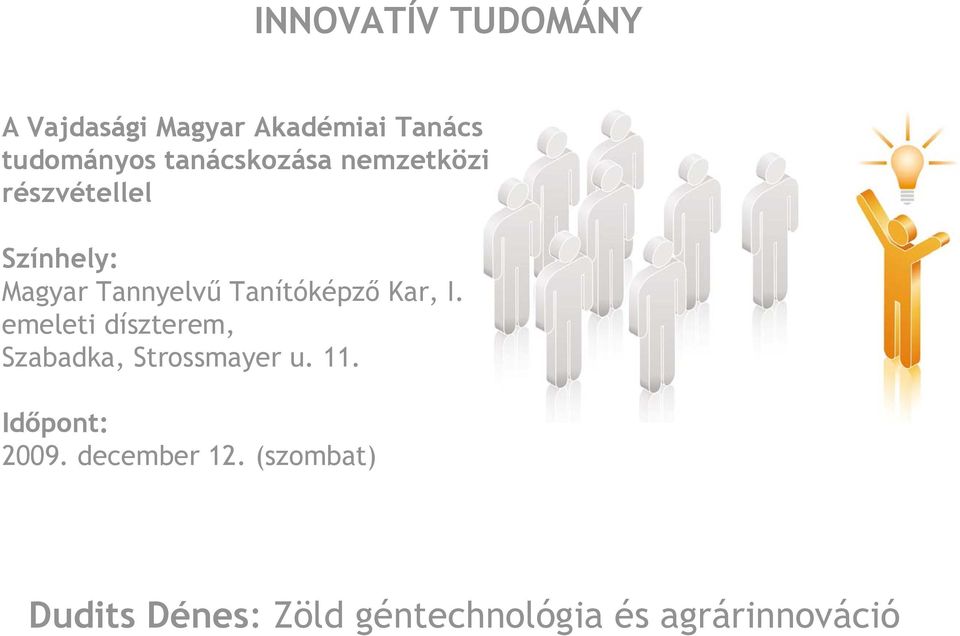 INNOVATÍV TUDOMÁNY

A Vajdasági Magyar Akadémiai Tanács tudományos tanácskozása nemzetközi részvétellel

Színhely:
Magyar Tannyelvű Tanítóképző Kar, I. emeleti díszterem,
Szabadka, Strossmayer u. 11.

Időpont:
2009. december 12. (szombat)

Dudits Dénes: Zöld géntechnológia és agrárinnováció